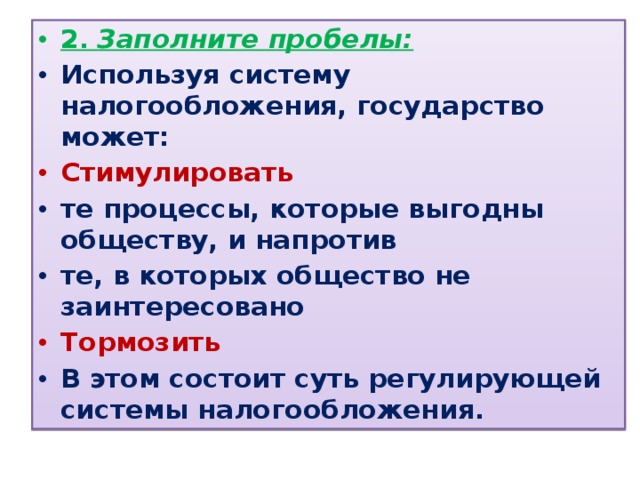 • 2. Заполните пробелы:

• Используя систему налогообложения, государство может:

• Стимулировать

• те процессы, которые выгодны обществу, и напротив

• те, в которых общество не заинтересовано

• Тормозить

• В этом состоит суть регулирующей системы налогообложения.